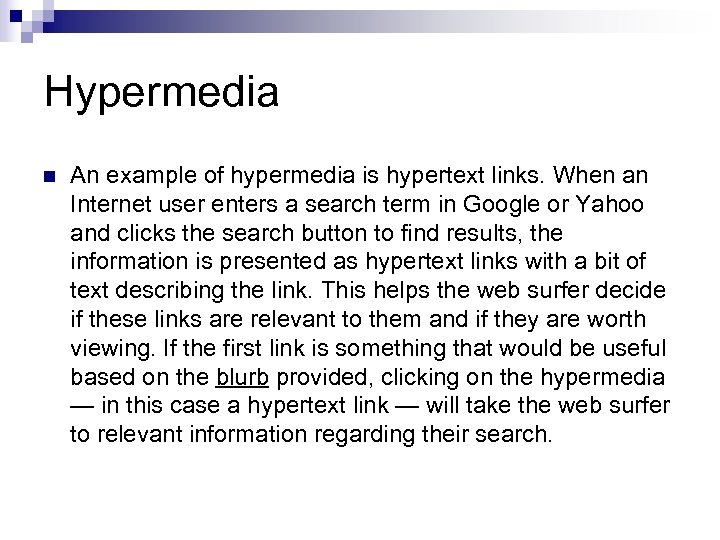 Hypermedia

An example of hypermedia is hypertext links. When an Internet user enters a search term in Google or Yahoo and clicks the search button to find results, the information is presented as hypertext links with a bit of text describing the link. This helps the web surfer decide if these links are relevant to them and if they are worth viewing. If the first link is something that would be useful based on the blurb provided, clicking on the hypermedia — in this case a hypertext link — will take the web surfer to relevant information regarding their search.